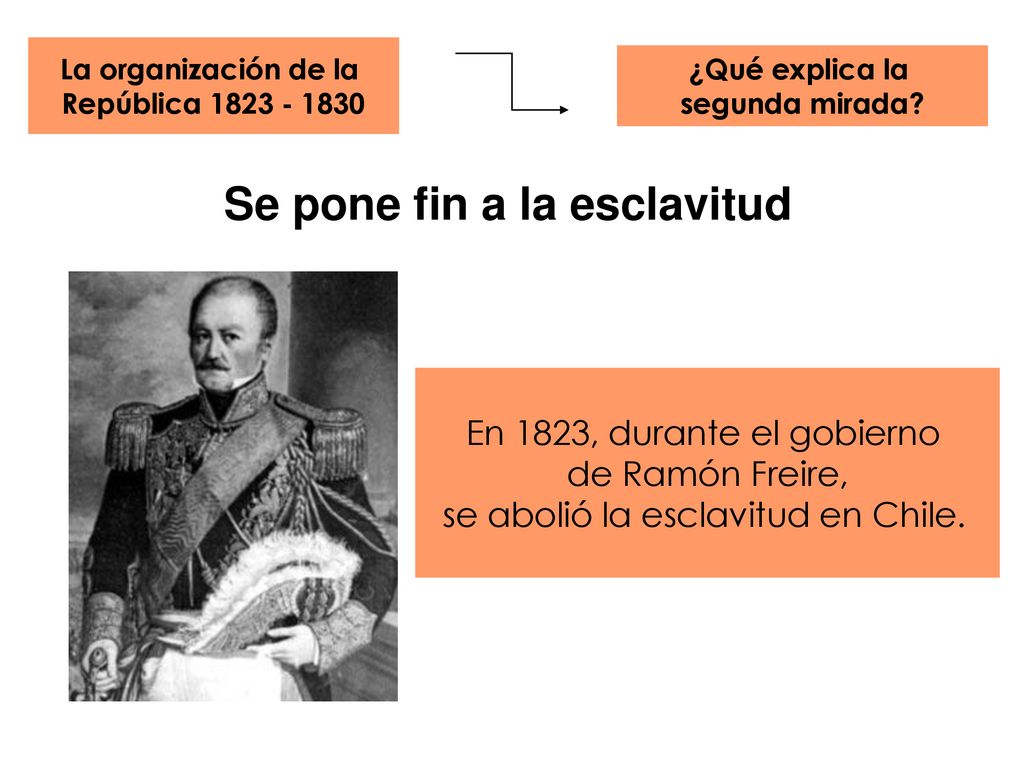 La organización de la República 1823 - 1830

¿Qué explica la segunda mirada?

Se pone fin a la esclavitud

En 1823, durante el gobierno de Ramón Freire, se abolió la esclavitud en Chile.